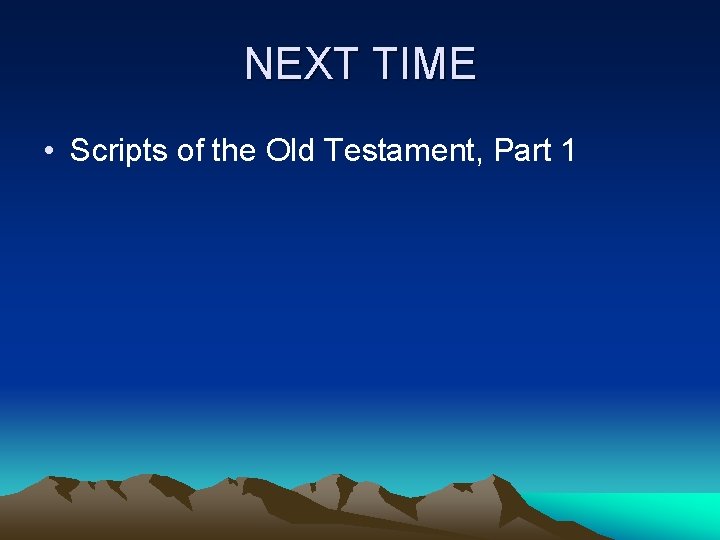 NEXT TIME

• Scripts of the Old Testament, Part 1